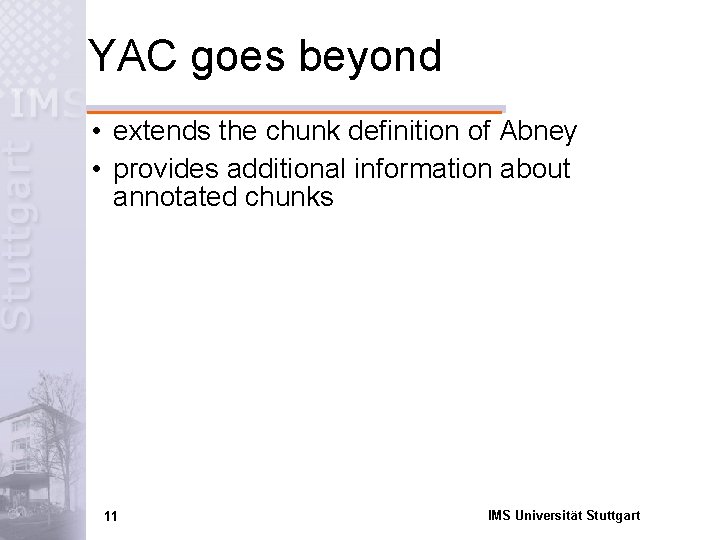 IMS Stuttgart

YAC goes beyond

• extends the chunk definition of Abney
• provides additional information about annotated chunks

11

IMS Universität Stuttgart